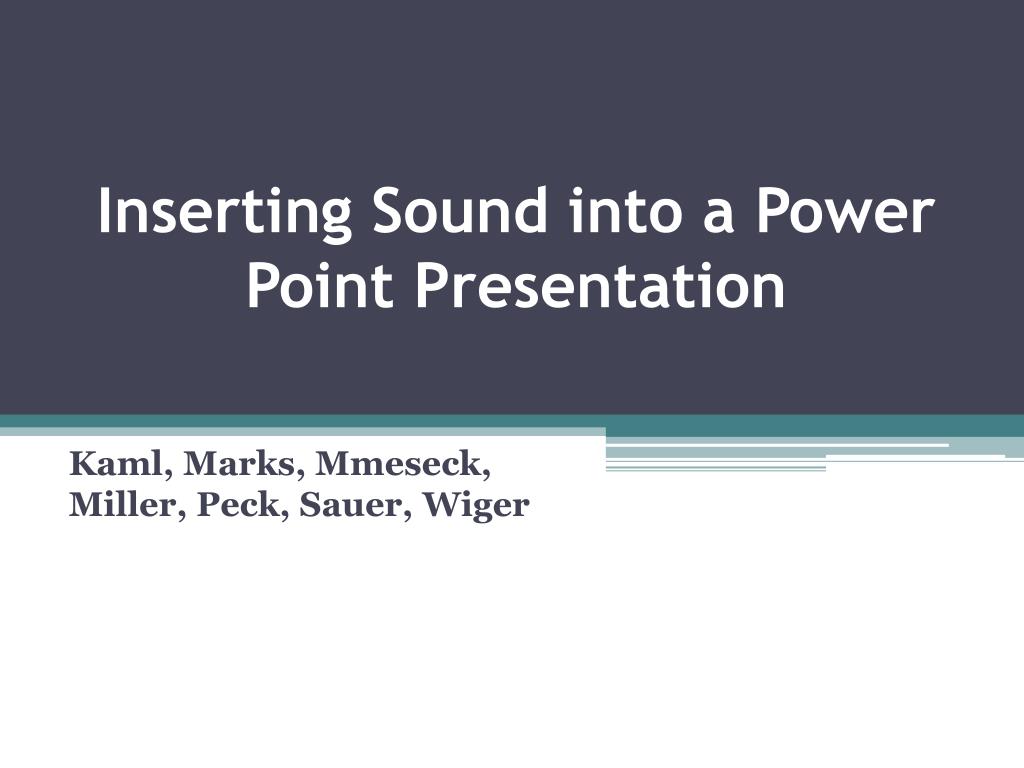 Inserting Sound into a Power Point Presentation

Kaml, Marks, Mmeseck, Miller, Peck, Sauer, Wiger